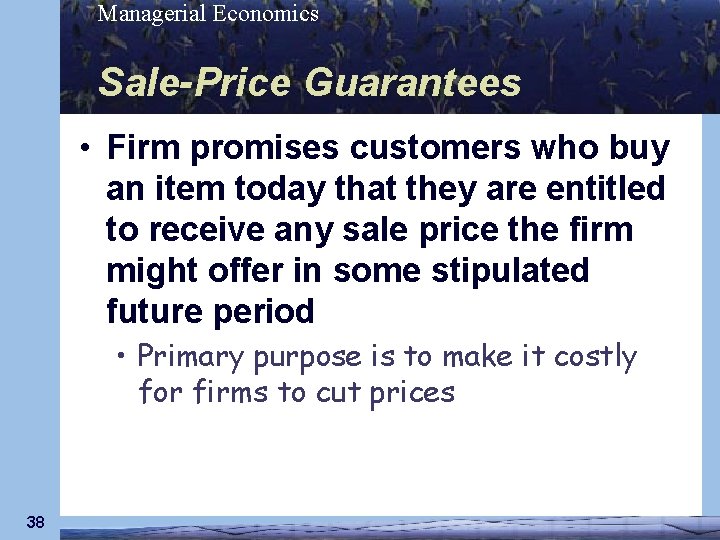 Managerial Economics

Sale-Price Guarantees

• Firm promises customers who buy an item today that they are entitled to receive any sale price the firm might offer in some stipulated future period

• Primary purpose is to make it costly for firms to cut prices

38